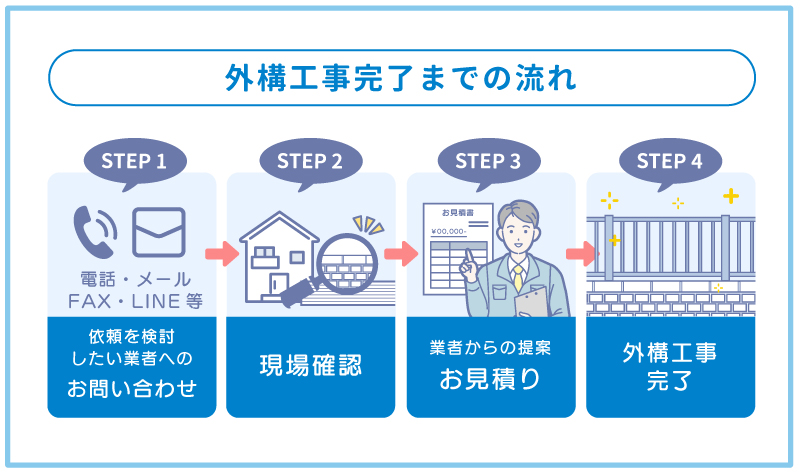 外構工事完了までの流れ

STEP 1

電話・メール
FAX・LINE 等

依頼を検討したい業者へのお問い合わせ

STEP 2

現場確認

STEP 3

お見積書
¥00,000-

業者からの提案
お見積り

STEP 4

外構工事完了